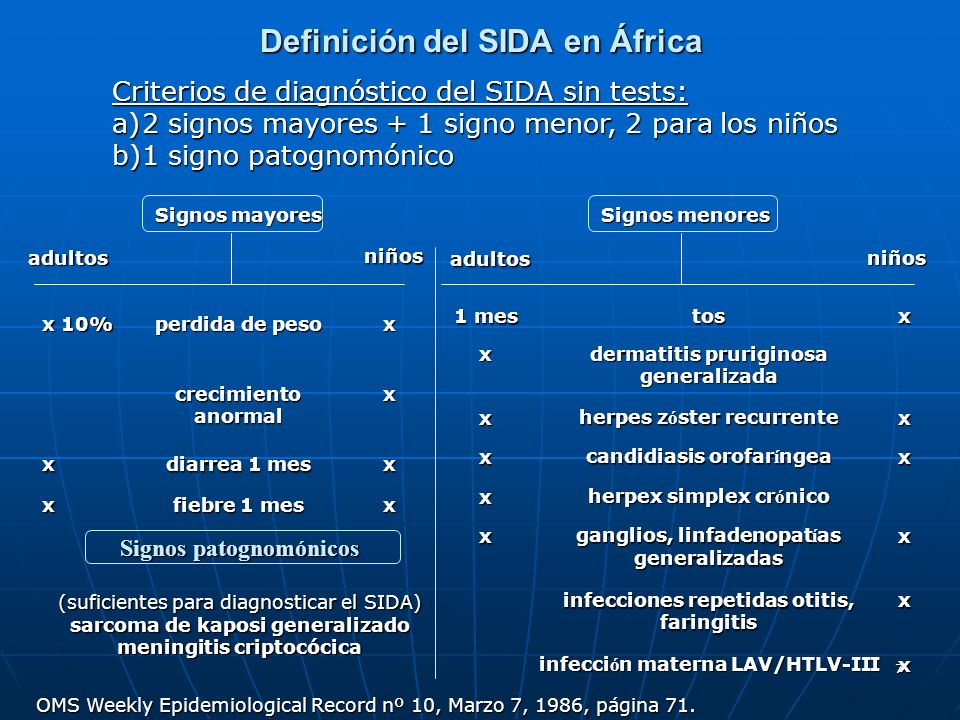 Definición del SIDA en África

Criterios de diagnóstico del SIDA sin tests:
a)2 signos mayores + 1 signo menor, 2 para los niños
b)1 signo patognomónico

Signos mayores

| adultos | | niños |
|---|---|---|
| x 10% | perdida de peso | x |
| | crecimiento anormal | x |
| x | diarrea 1 mes | x |
| x | fiebre 1 mes | x |

Signos patognomónicos

(suficientes para diagnosticar el SIDA)
sarcoma de kaposi generalizado
meningitis criptocócica

Signos menores

| adultos | | niños |
|---|---|---|
| 1 mes | tos | x |
| x | dermatitis pruriginosa generalizada | |
| x | herpes zóster recurrente | x |
| x | candidiasis orofaríngea | x |
| x | herpex simplex crónico | |
| x | ganglios, linfadenopatías generalizadas | x |
| | infecciones repetidas otitis, faringitis | x |
| | infección materna LAV/HTLV-III | x |

OMS Weekly Epidemiological Record nº 10, Marzo 7, 1986, página 71.